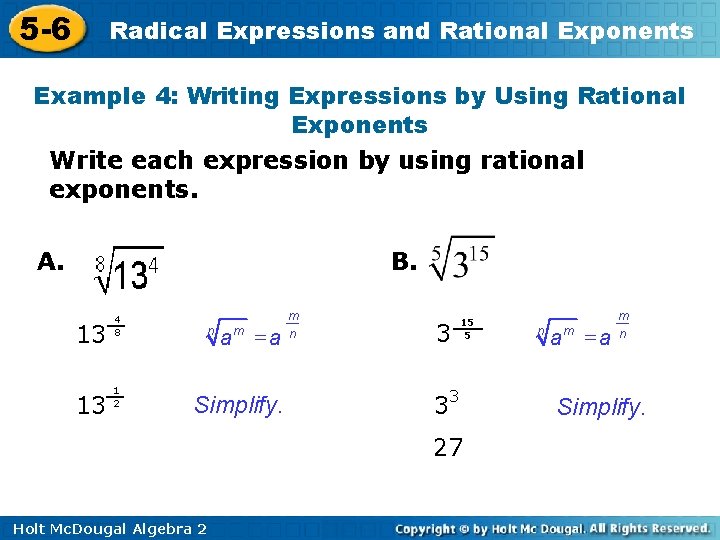 5-6 Radical Expressions and Rational Exponents

Example 4: Writing Expressions by Using Rational Exponents

Write each expression by using rational exponents.

A. $\sqrt[8]{13^4}$

$13^{\frac{4}{8}}$ $\sqrt[n]{a^m} = a^{\frac{m}{n}}$

$13^{\frac{1}{2}}$ Simplify.

B. $\sqrt[5]{3^{15}}$

$3^{\frac{15}{5}}$ $\sqrt[n]{a^m} = a^{\frac{m}{n}}$

$3^3$ Simplify.

27

Holt McDougal Algebra 2

Copyright © by Holt Mc Dougal. All Rights Reserved.